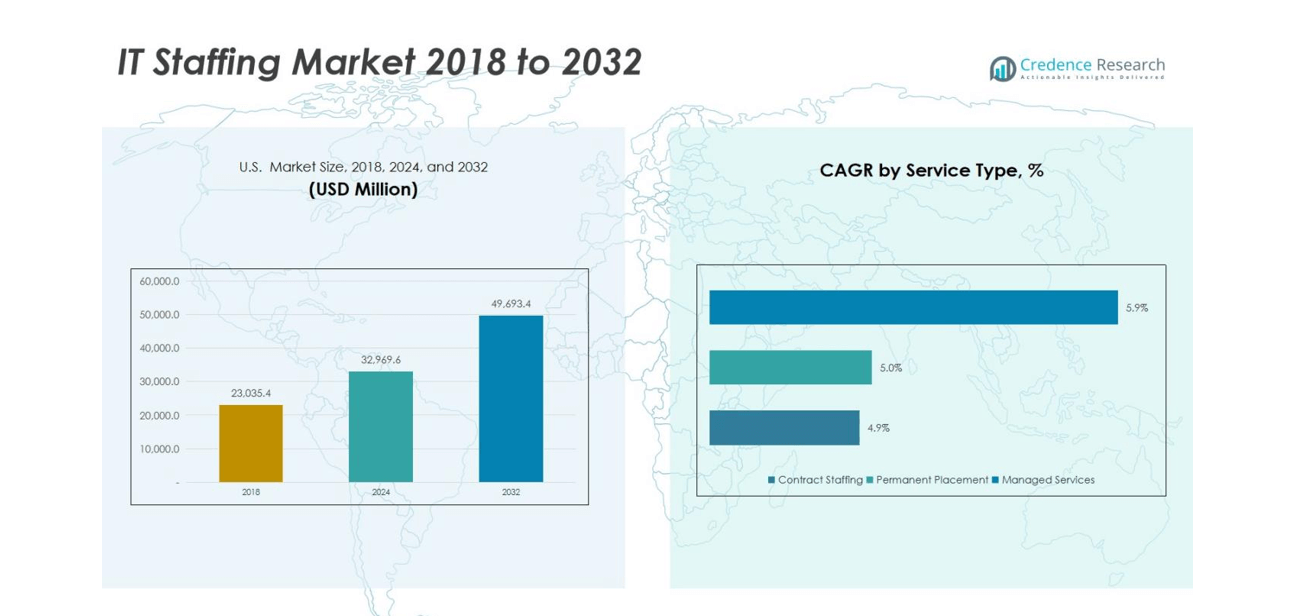 IT Staffing Market 2018 to 2032

Credence Research
Actionable Insights Delivered

U.S. Market Size, 2018, 2024, and 2032
(USD Million)

60,000.0
50,000.0
40,000.0
30,000.0
20,000.0
10,000.0
-

23,035.4
32,969.6
49,693.4

2018
2024
2032

CAGR by Service Type, %

5.9%
5.0%
4.9%

Contract Staffing Permanent Placement Managed Services